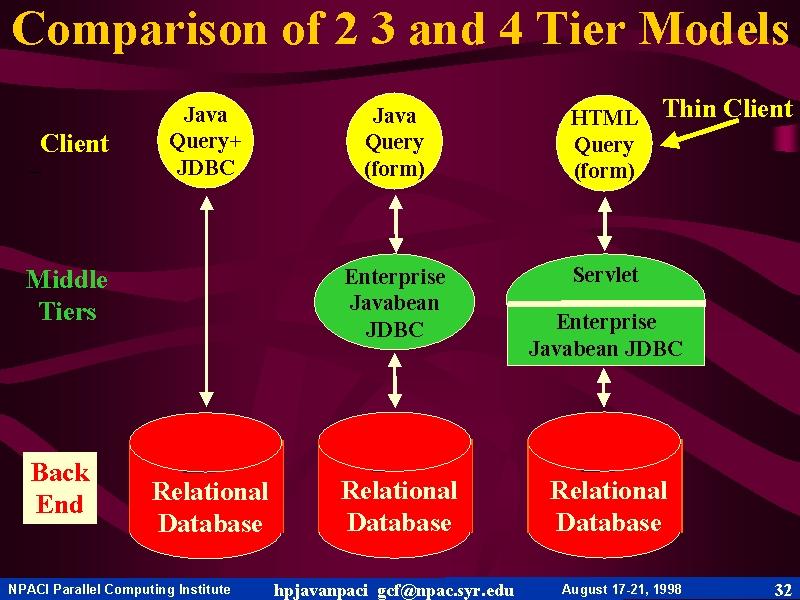 Comparison of 2 3 and 4 Tier Models

Client

Java Query+ JDBC

Java Query (form)

HTML Query (form)

Thin Client

Middle Tiers

Enterprise Javabean JDBC

Servlet

Enterprise Javabean JDBC

Back End

Relational Database

Relational Database

Relational Database

NPACI Parallel Computing Institute hpjavanpaci gcf@npac.syr.edu August 17-21, 1998 32